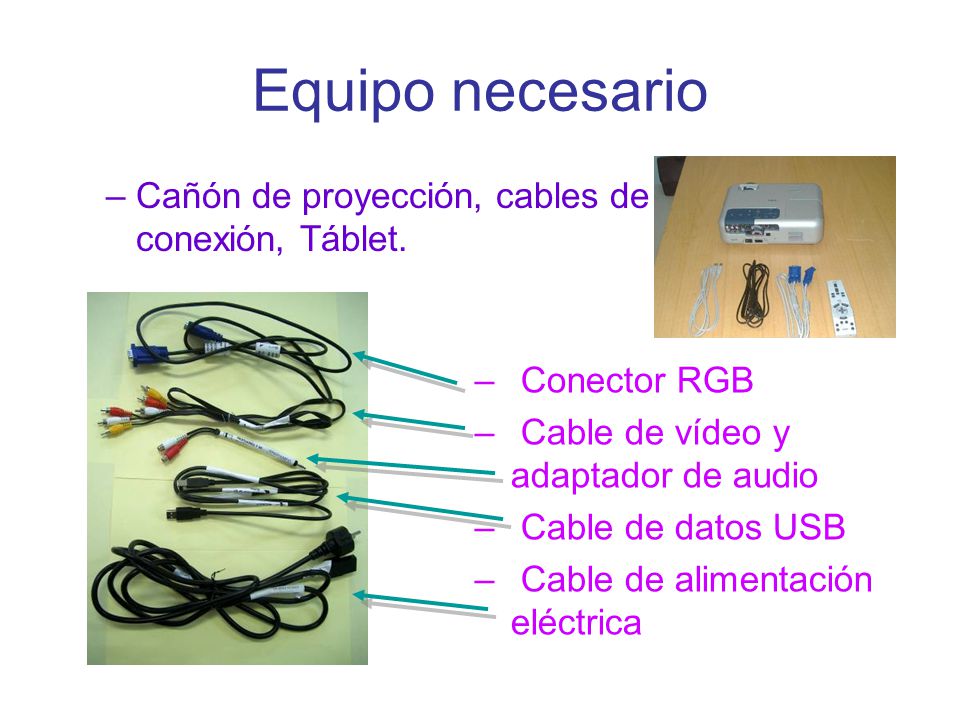 Equipo necesario

– Cañón de proyección, cables de conexión, Táblet.

– Conector RGB

– Cable de vídeo y adaptador de audio

– Cable de datos USB

– Cable de alimentación eléctrica